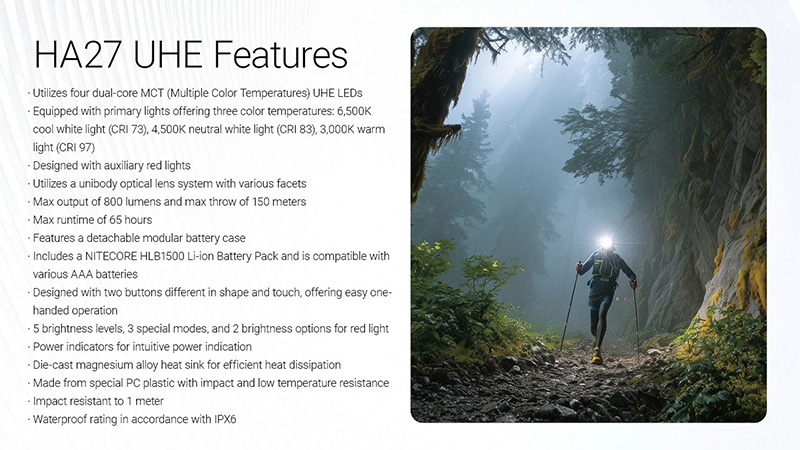 HA27 UHE Features

· Utilizes four dual-core MCT (Multiple Color Temperatures) UHE LEDs
· Equipped with primary lights offering three color temperatures: 6,500K cool white light (CRI 73), 4,500K neutral white light (CRI 83), 3,000K warm light (CRI 97)
· Designed with auxiliary red lights
· Utilizes a unibody optical lens system with various facets
· Max output of 800 lumens and max throw of 150 meters
· Max runtime of 65 hours
· Features a detachable modular battery case
· Includes a NITECORE HLB1500 Li-ion Battery Pack and is compatible with various AAA batteries
· Designed with two buttons different in shape and touch, offering easy one-handed operation
· 5 brightness levels, 3 special modes, and 2 brightness options for red light
· Power indicators for intuitive power indication
· Die-cast magnesium alloy heat sink for efficient heat dissipation
· Made from special PC plastic with impact and low temperature resistance
· Impact resistant to 1 meter
· Waterproof rating in accordance with IPX6